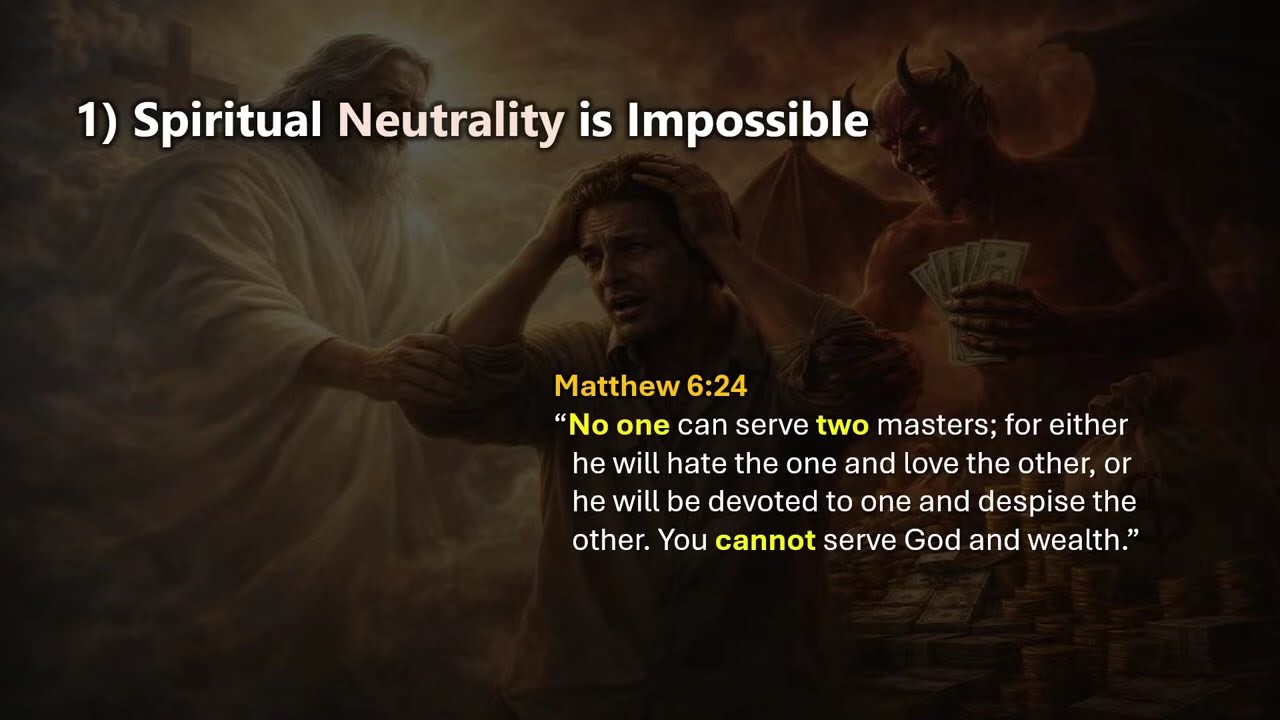 1) Spiritual Neutrality is Impossible

Matthew 6:24
“No one can serve two masters; for either he will hate the one and love the other, or he will be devoted to one and despise the other. You cannot serve God and wealth.”